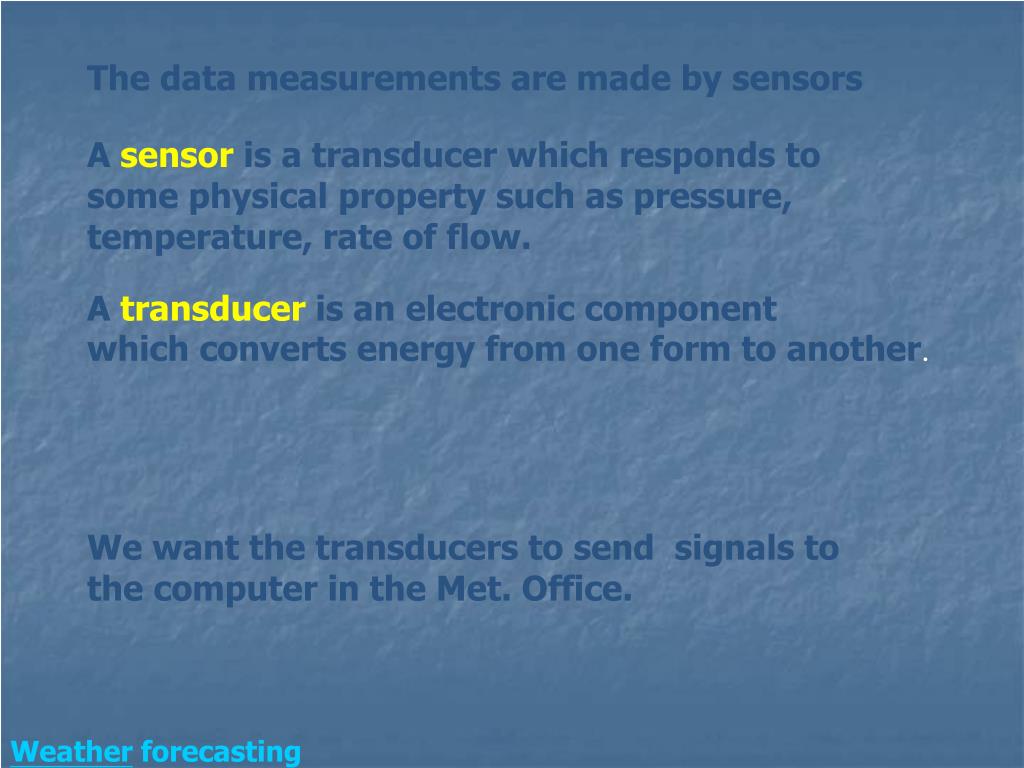 The data measurements are made by sensors

A sensor is a transducer which responds to some physical property such as pressure, temperature, rate of flow.

A transducer is an electronic component which converts energy from one form to another.

We want the transducers to send signals to the computer in the Met. Office.

Weather forecasting